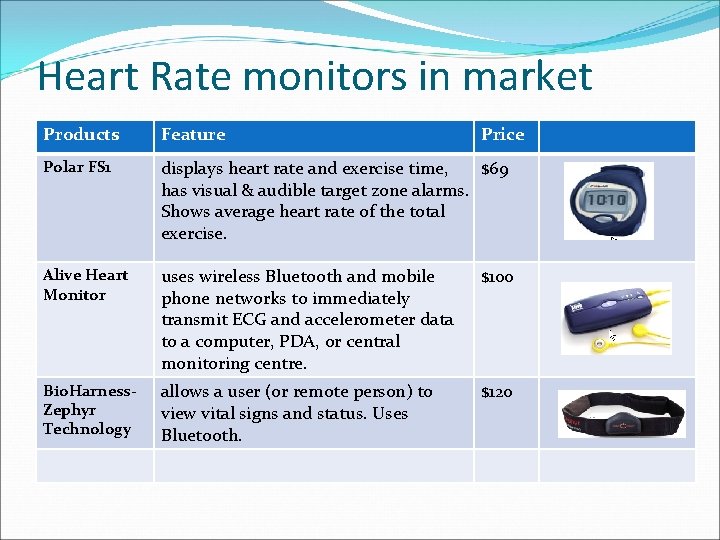 Heart Rate monitors in market

| Products | Feature | Price | |
|---|---|---|---|
| Polar FS1 | displays heart rate and exercise time, has visual & audible target zone alarms. Shows average heart rate of the total exercise. | $69 | 10:10 |
| Alive Heart Monitor | uses wireless Bluetooth and mobile phone networks to immediately transmit ECG and accelerometer data to a computer, PDA, or central monitoring centre. | $100 | |
| BioHarness-Zephyr Technology | allows a user (or remote person) to view vital signs and status. Uses Bluetooth. | $120 | |
| | | | |